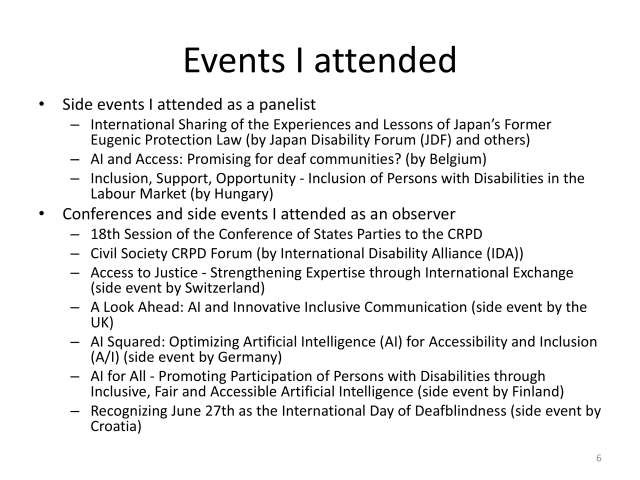 Events I attended

• Side events I attended as a panelist
  – International Sharing of the Experiences and Lessons of Japan's Former Eugenic Protection Law (by Japan Disability Forum (JDF) and others)
  – AI and Access: Promising for deaf communities? (by Belgium)
  – Inclusion, Support, Opportunity - Inclusion of Persons with Disabilities in the Labour Market (by Hungary)
• Conferences and side events I attended as an observer
  – 18th Session of the Conference of States Parties to the CRPD
  – Civil Society CRPD Forum (by International Disability Alliance (IDA))
  – Access to Justice - Strengthening Expertise through International Exchange (side event by Switzerland)
  – A Look Ahead: AI and Innovative Inclusive Communication (side event by the UK)
  – AI Squared: Optimizing Artificial Intelligence (AI) for Accessibility and Inclusion (A/I) (side event by Germany)
  – AI for All - Promoting Participation of Persons with Disabilities through Inclusive, Fair and Accessible Artificial Intelligence (side event by Finland)
  – Recognizing June 27th as the International Day of Deafblindness (side event by Croatia)

6